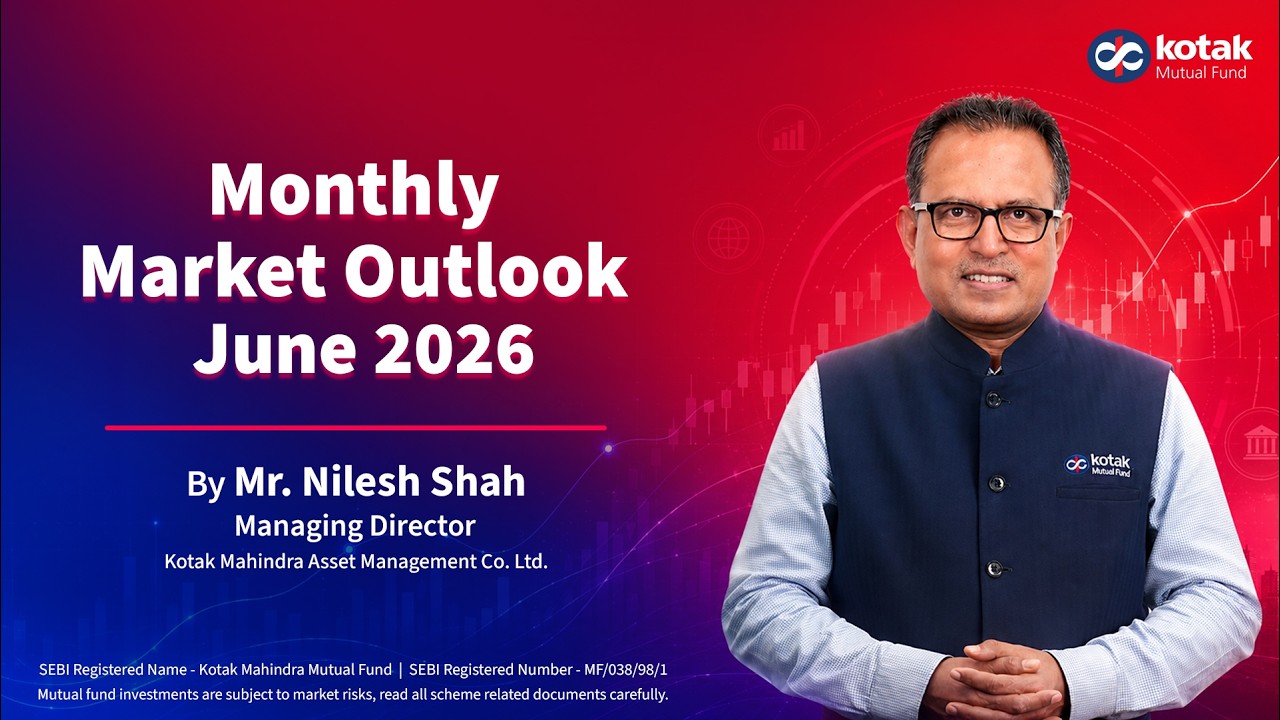 kotak
Mutual Fund

Monthly Market Outlook June 2026

By Mr. Nilesh Shah
Managing Director
Kotak Mahindra Asset Management Co. Ltd.

kotak
Mutual Fund

SEBI Registered Name - Kotak Mahindra Mutual Fund | SEBI Registered Number - MF/038/98/1
Mutual fund investments are subject to market risks, read all scheme related documents carefully.